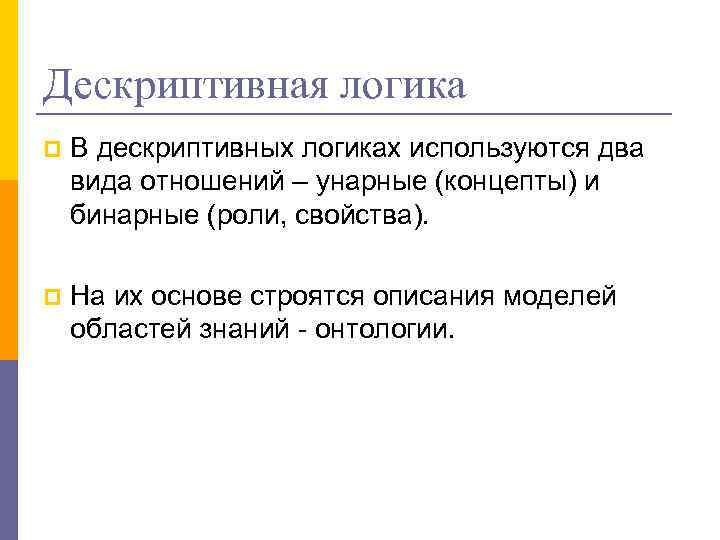 Дескриптивная логика

В дескриптивных логиках используются два вида отношений – унарные (концепты) и бинарные (роли, свойства).

На их основе строятся описания моделей областей знаний - онтологии.